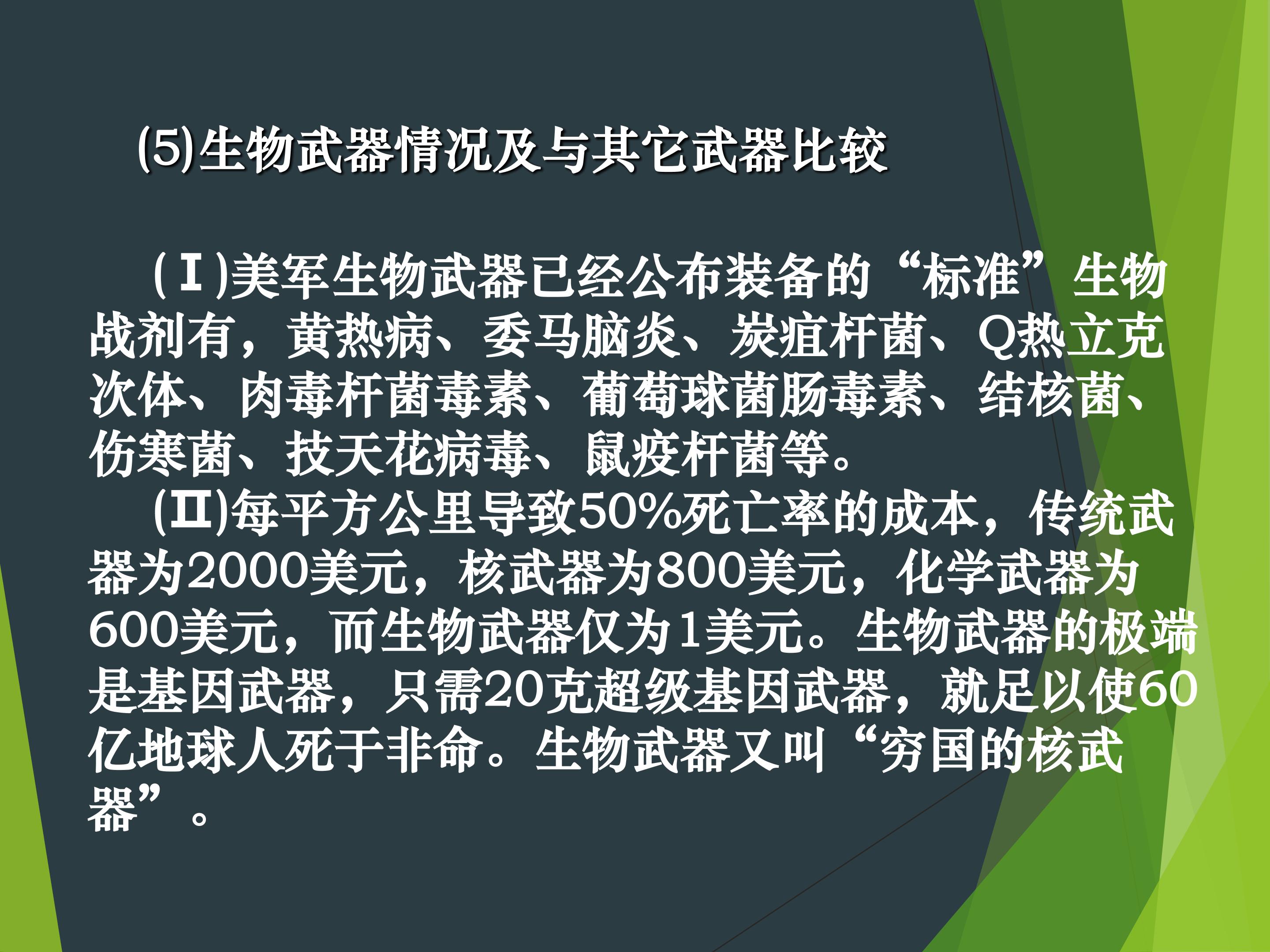 (5)生物武器情况及与其它武器比较

(Ⅰ)美军生物武器已经公布装备的“标准”生物战剂有，黄热病、委马脑炎、炭疽杆菌、Q热立克次体、肉毒杆菌毒素、葡萄球菌肠毒素、结核菌、伤寒菌、技天花病毒、鼠疫杆菌等。

(Ⅱ)每平方公里导致50%死亡率的成本，传统武器为2000美元，核武器为800美元，化学武器为600美元，而生物武器仅为1美元。生物武器的极端是基因武器，只需20克超级基因武器，就足以使60亿地球人死于非命。生物武器又叫“穷国的核武器”。